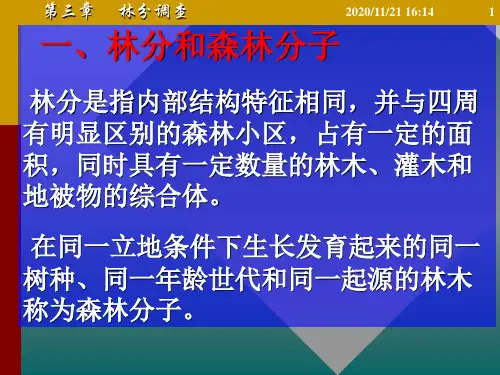 第三章 林分调查

2020/11/21 16:14

1

一、林分和森林分子

林分是指内部结构特征相同，并与四周有明显区别的森林小区，占有一定的面积，同时具有一定数量的林木、灌木和地被物的综合体。

在同一立地条件下生长发育起来的同一树种、同一年龄世代和同一起源的林木称为森林分子。